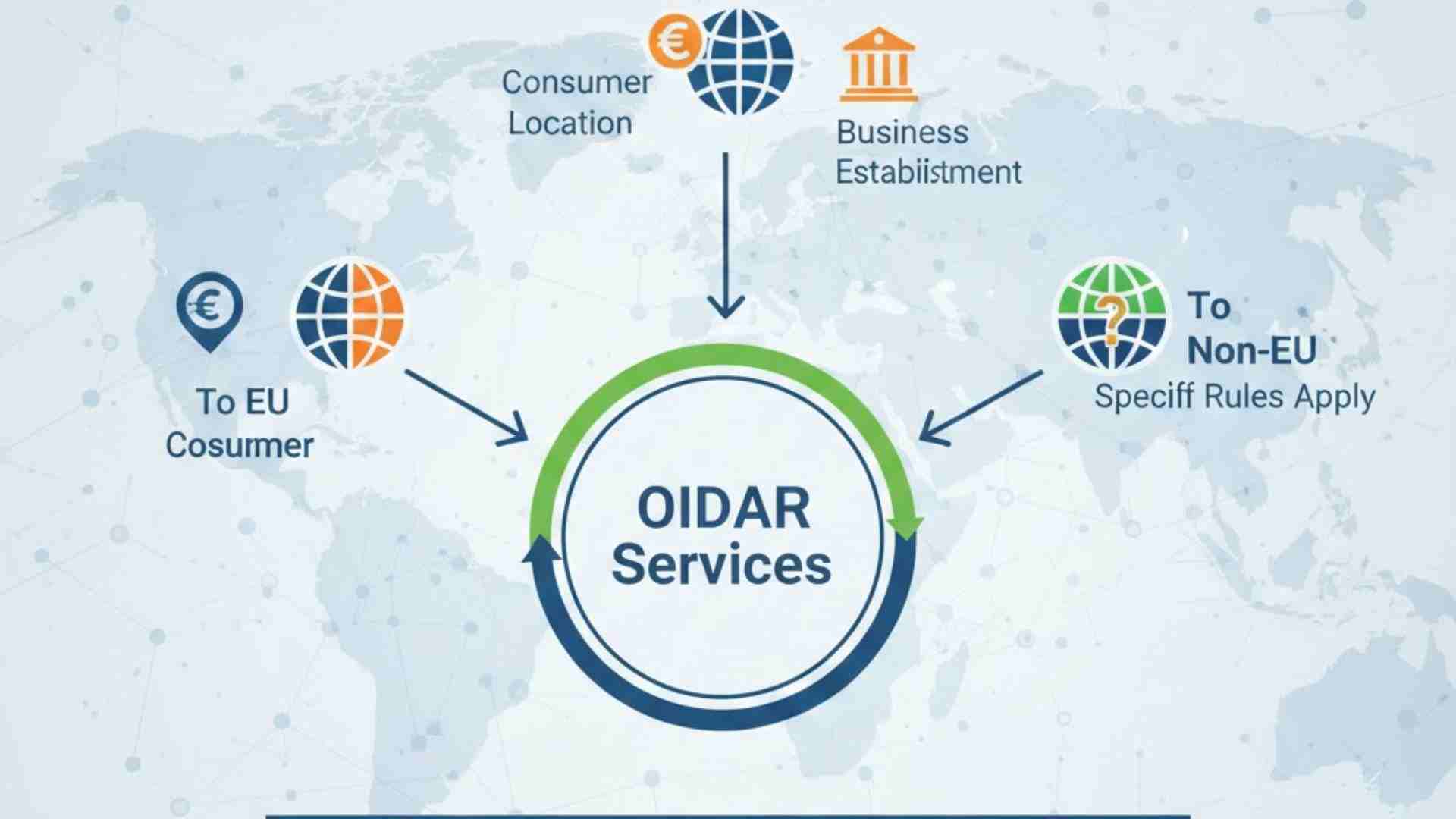 Consumer Location

Business Estabiistment

To EU Cosumer

To Non-EU Speciff Rules Apply

OIDAR Services